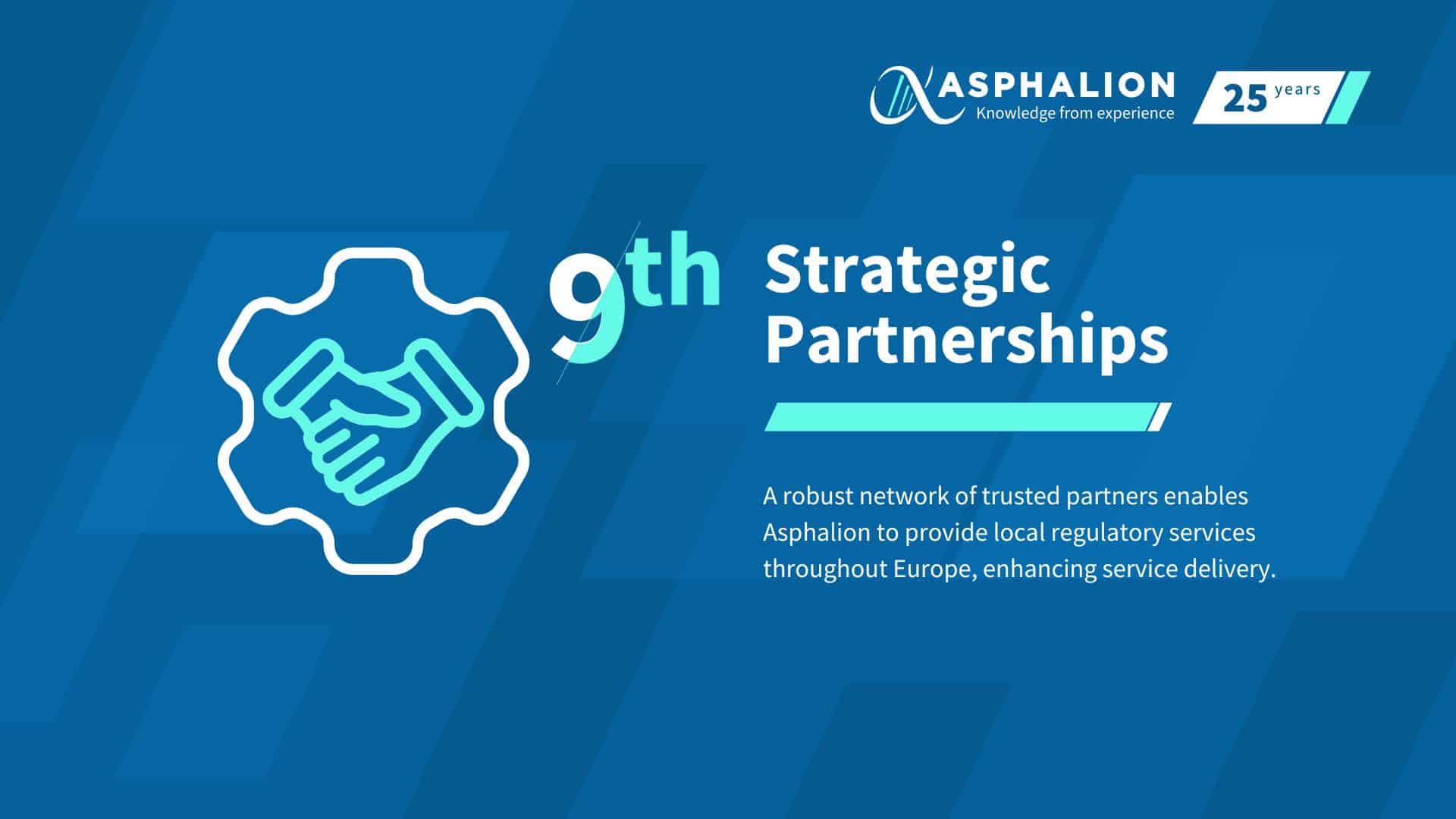 ASPHALION
Knowledge from experience

25 years

9th

Strategic Partnerships

A robust network of trusted partners enables Asphalion to provide local regulatory services throughout Europe, enhancing service delivery.